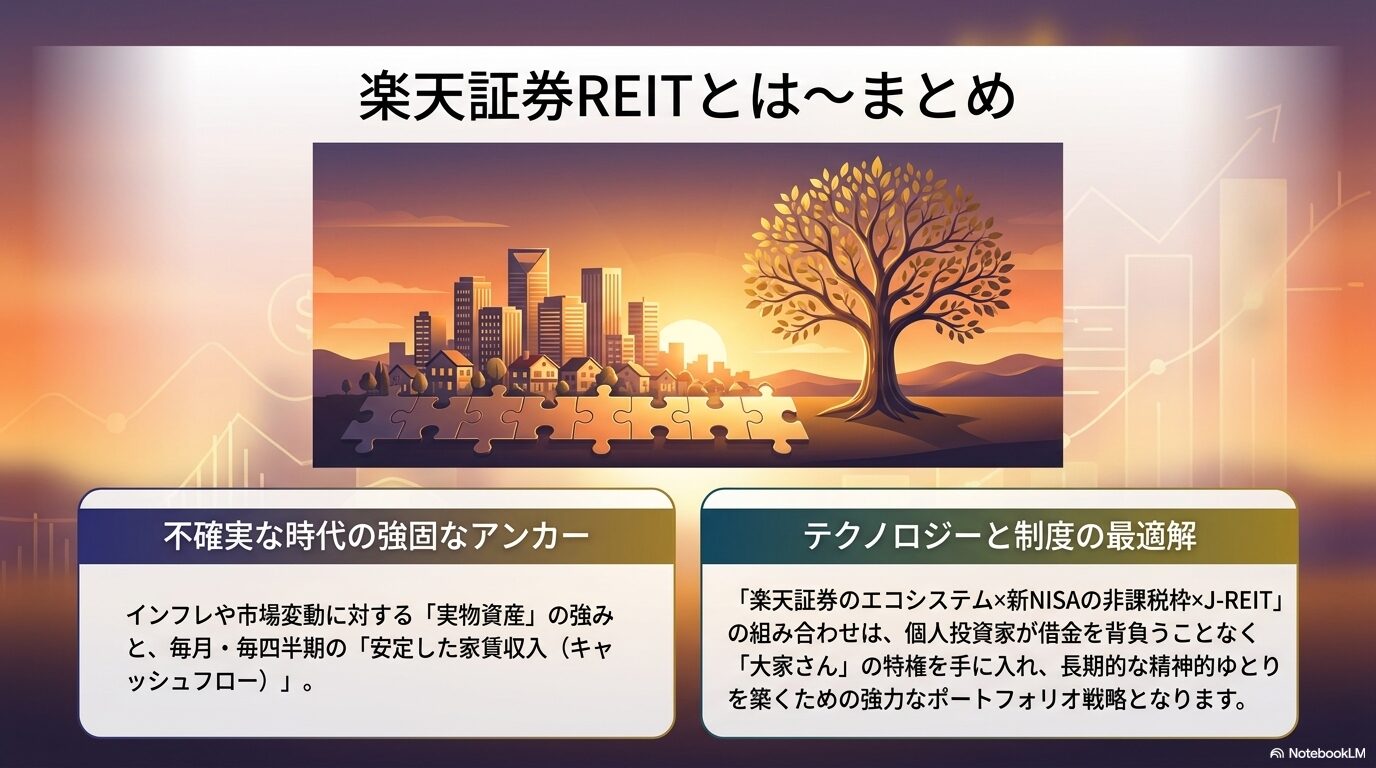 楽天証券REITとは～まとめ

不確実な時代の強固なアンカー

インフレや市場変動に対する「実物資産」の強みと、毎月・毎四半期の「安定した家賃収入（キャッシュフロー）」。

テクノロジーと制度の最適解

「楽天証券のエコシステム×新NISAの非課税枠×J-REIT」の組み合わせは、個人投資家が借金を背負うことなく「大家さん」の特権を手に入れ、長期的な精神的ゆとりを築くための強力なポートフォリオ戦略となります。

NotebookLM